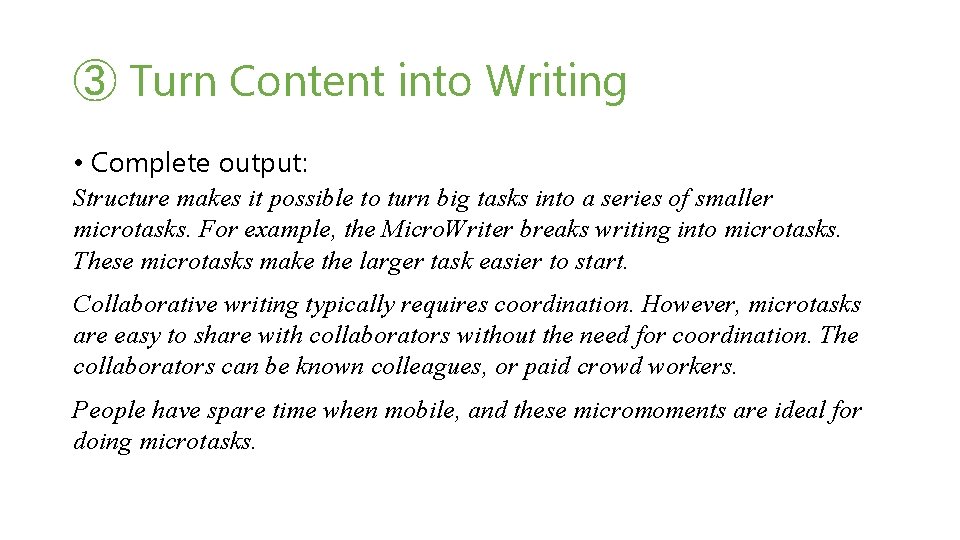 ③ Turn Content into Writing

• Complete output:

Structure makes it possible to turn big tasks into a series of smaller microtasks. For example, the MicroWriter breaks writing into microtasks. These microtasks make the larger task easier to start.

Collaborative writing typically requires coordination. However, microtasks are easy to share with collaborators without the need for coordination. The collaborators can be known colleagues, or paid crowd workers.

People have spare time when mobile, and these micromoments are ideal for doing microtasks.